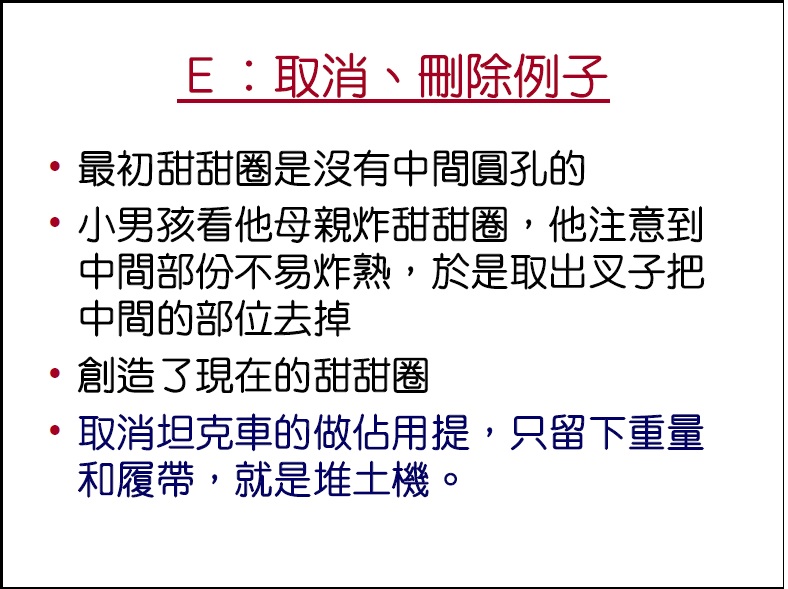 E：取消、刪除例子

• 最初甜甜圈是沒有中間圓孔的
• 小男孩看他母親炸甜甜圈，他注意到中間部份不易炸熟，於是取出叉子把中間的部位去掉
• 創造了現在的甜甜圈
• 取消坦克車的做佔用提，只留下重量和履帶，就是堆土機。